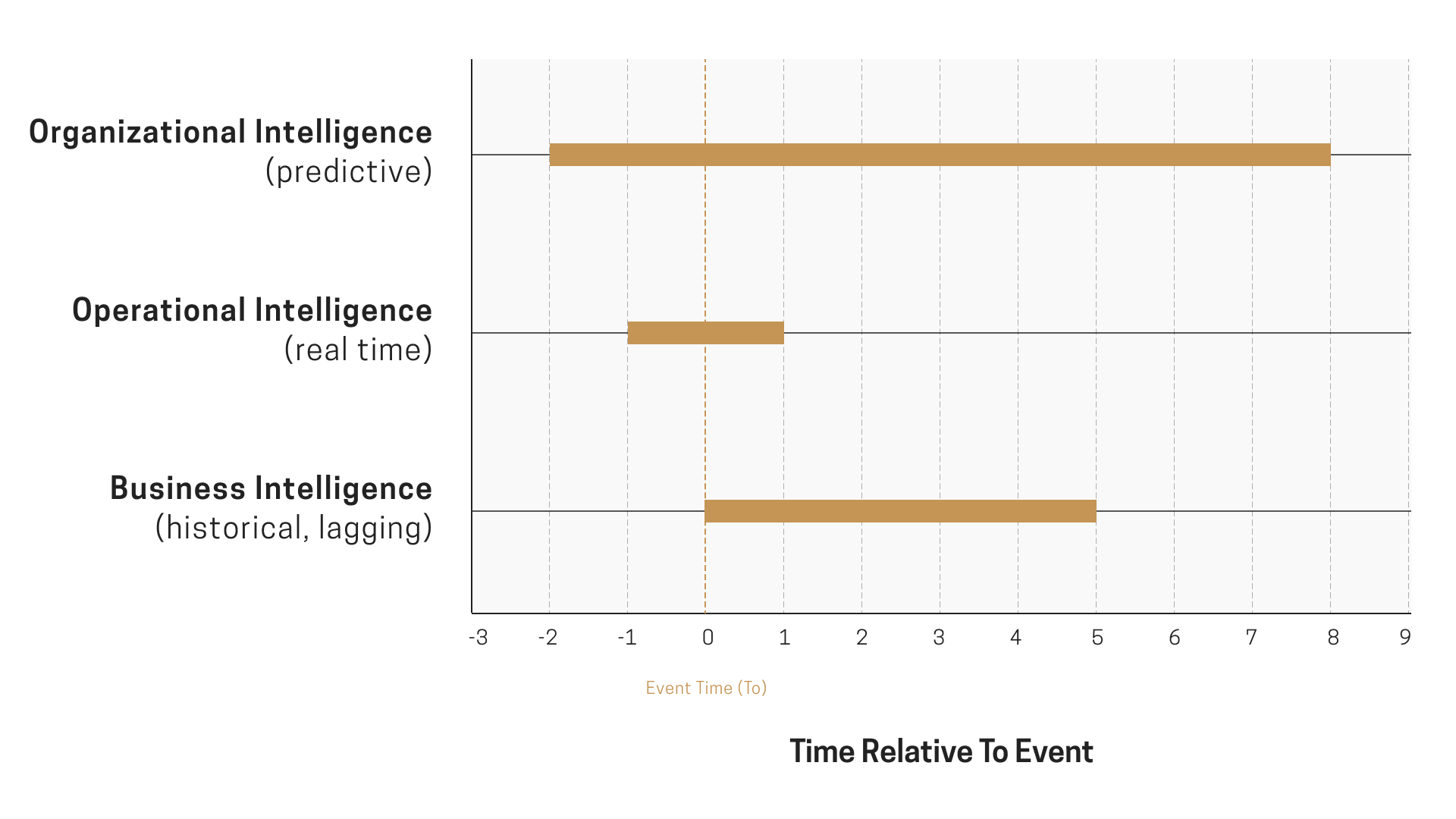 Organizational Intelligence
(predictive)

Operational Intelligence
(real time)

Business Intelligence
(historical, lagging)

-3 -2 -1 0 1 2 3 4 5 6 7 8 9

Event Time (To)

Time Relative To Event